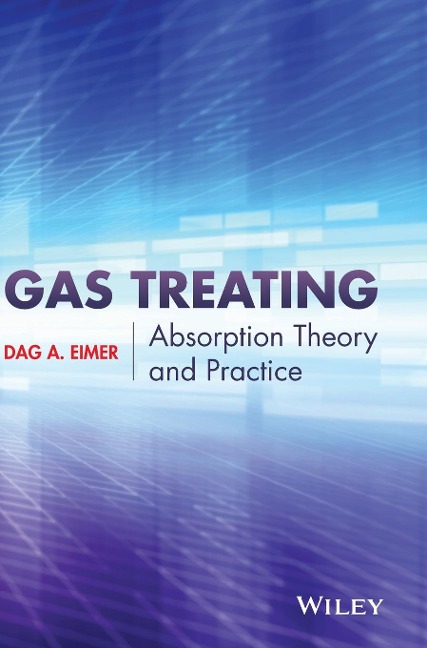 GAS TREATING

DAG A. EIMER

Absorption Theory and Practice

WILEY